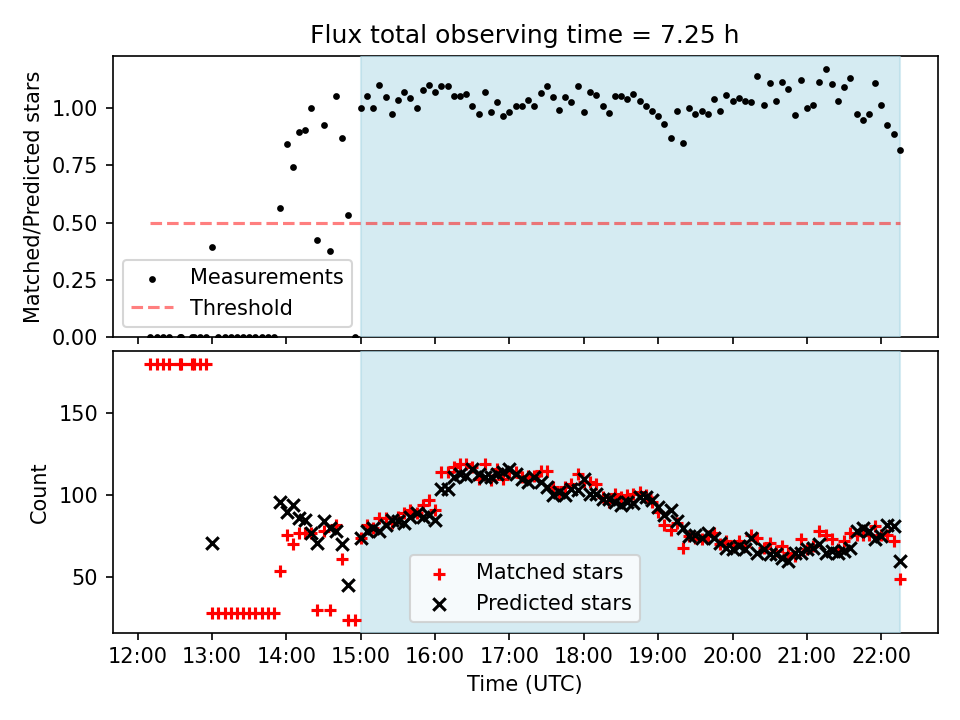 Flux total observing time = 7.25 h

Matched/Predicted stars

1.00
0.75
0.50
0.25
0.00

Measurements
Threshold

Count

150
100
50

Matched stars
Predicted stars

12:00
13:00
14:00
15:00
16:00
17:00
18:00
19:00
20:00
21:00
22:00

Time (UTC)